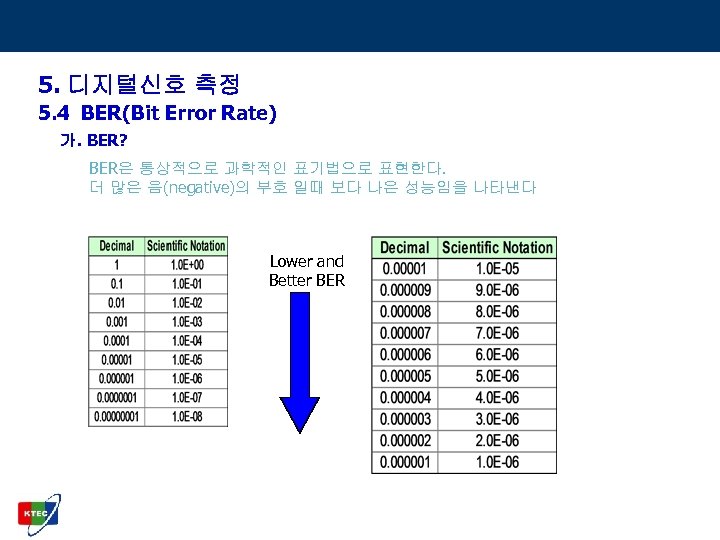 5. 디지털신호 측정
5.4 BER(Bit Error Rate)
가. BER?

BER은 통상적으로 과학적인 표기법으로 표현한다.
더 많은 음(negative)의 부호 일때 보다 나은 성능임을 나타낸다

| Decimal | Scientific Notation |
|---|---|
| 1 | 1.0E+00 |
| 0.1 | 1.0E-01 |
| 0.01 | 1.0E-02 |
| 0.001 | 1.0E-03 |
| 0.0001 | 1.0E-04 |
| 0.00001 | 1.0E-05 |
| 0.000001 | 1.0E-06 |
| 0.0000001 | 1.0E-07 |
| 0.00000001 | 1.0E-08 |

Lower and Better BER

| Decimal | Scientific Notation |
|---|---|
| 0.00001 | 1.0E-05 |
| 0.000009 | 9.0E-06 |
| 0.000008 | 8.0E-06 |
| 0.000007 | 7.0E-06 |
| 0.000006 | 6.0E-06 |
| 0.000005 | 5.0E-06 |
| 0.000004 | 4.0E-06 |
| 0.000003 | 3.0E-06 |
| 0.000002 | 2.0E-06 |
| 0.000001 | 1.0E-06 |

KTEC